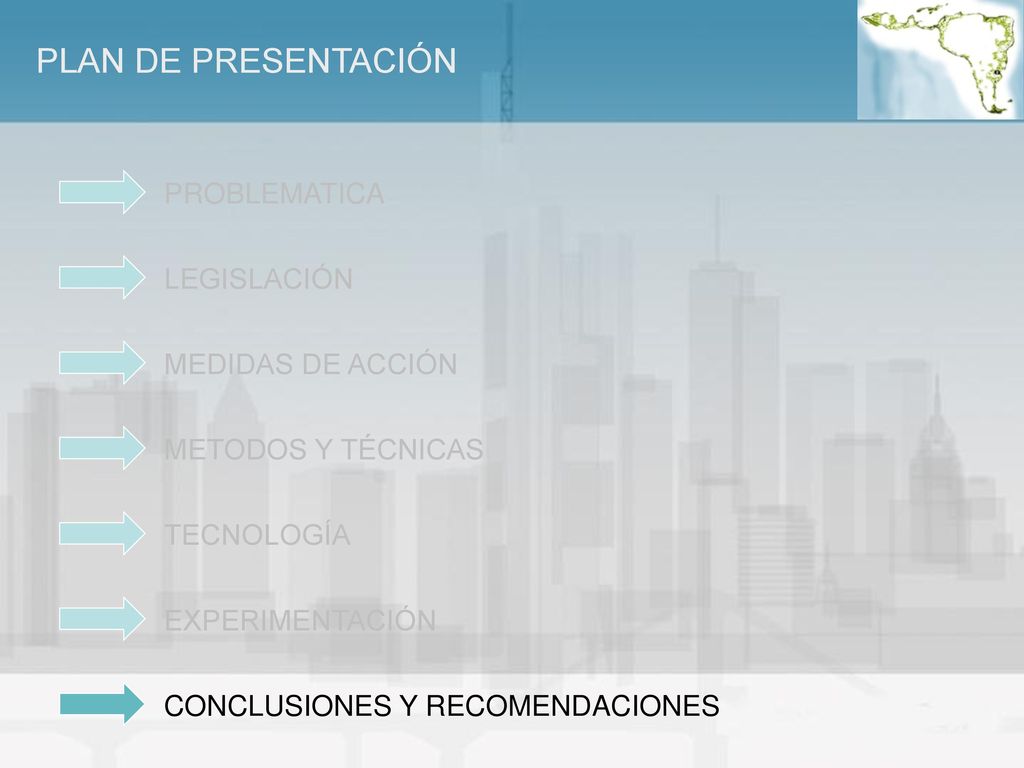 PLAN DE PRESENTACIÓN

PROBLEMATICA

LEGISLACIÓN

MEDIDAS DE ACCIÓN

METODOS Y TÉCNICAS

TECNOLOGÍA

EXPERIMENTACIÓN

CONCLUSIONES Y RECOMENDACIONES